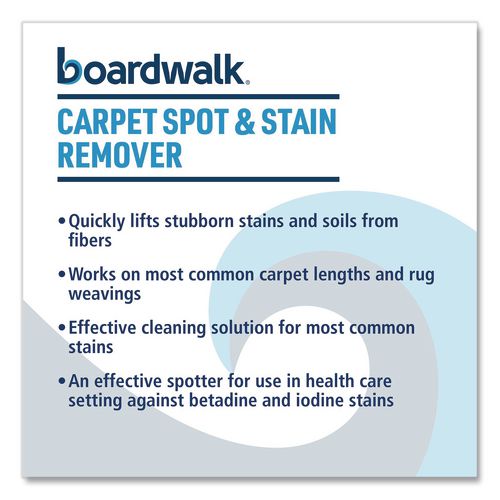 boardwalk.

CARPET SPOT & STAIN REMOVER

• Quickly lifts stubborn stains and soils from fibers

• Works on most common carpet lengths and rug weavings

• Effective cleaning solution for most common stains

• An effective spotter for use in health care setting against betadine and iodine stains